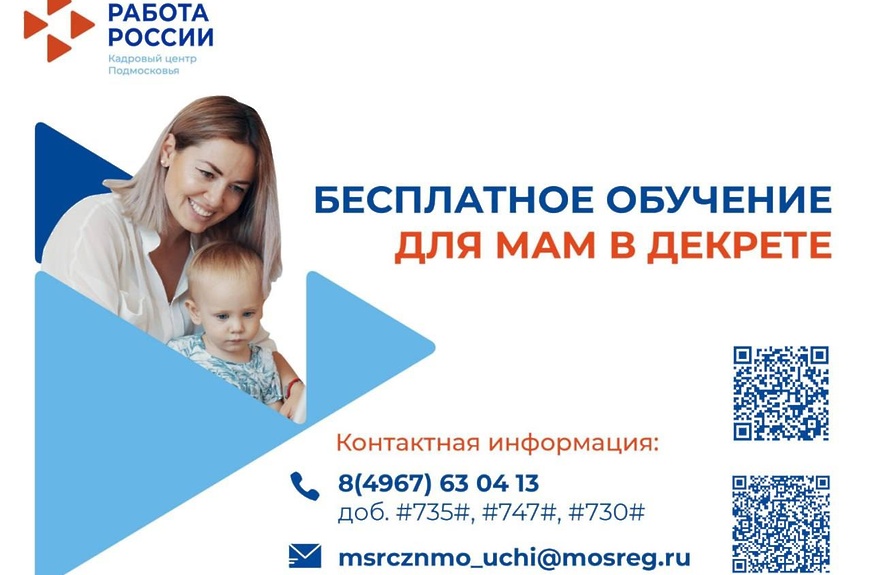 РАБОТА РОССИИ
Кадровый центр Подмосковья

БЕСПЛАТНОЕ ОБУЧЕНИЕ
ДЛЯ МАМ В ДЕКРЕТЕ

Контактная информация:
8(4967) 63 04 13
доб. #735#, #747#, #730#
msrcznmo_uchi@mosreg.ru